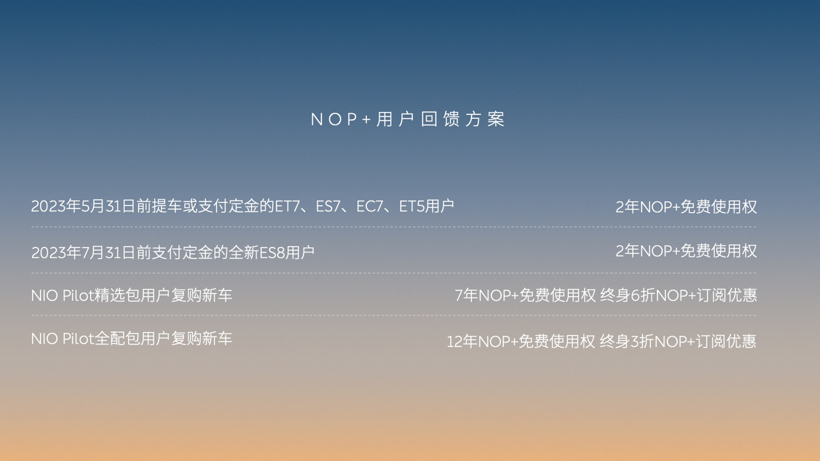 NOP+用户回馈方案

| | |
|---|---|
| 2023年5月31日前提车或支付定金的ET7、ES7、EC7、ET5用户 | 2年NOP+免费使用权 |
| 2023年7月31日前支付定金的全新ES8用户 | 2年NOP+免费使用权 |
| NIO Pilot精选包用户复购新车 | 7年NOP+免费使用权 终身6折NOP+订阅优惠 |
| NIO Pilot全配包用户复购新车 | 12年NOP+免费使用权 终身3折NOP+订阅优惠 |